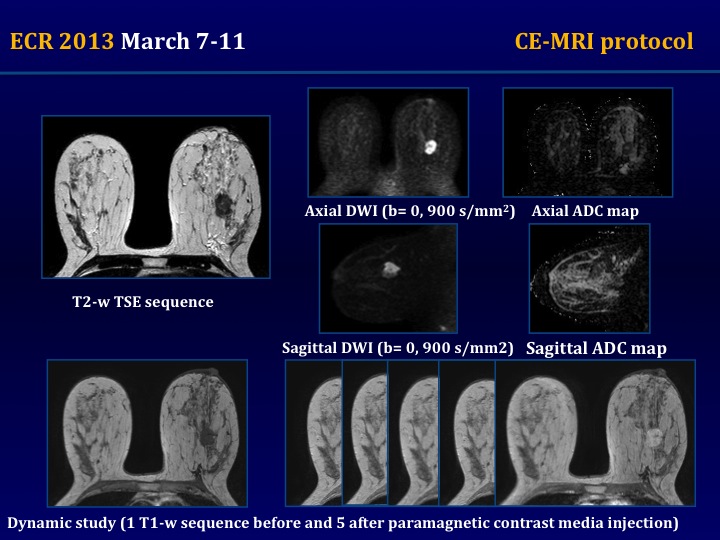 ECR 2013 March 7-11

CE-MRI protocol

T2-w TSE sequence

Axial DWI (b= 0, 900 s/mm$^2$)

Axial ADC map

Sagittal DWI (b= 0, 900 s/mm2)

Sagittal ADC map

Dynamic study (1 T1-w sequence before and 5 after paramagnetic contrast media injection)